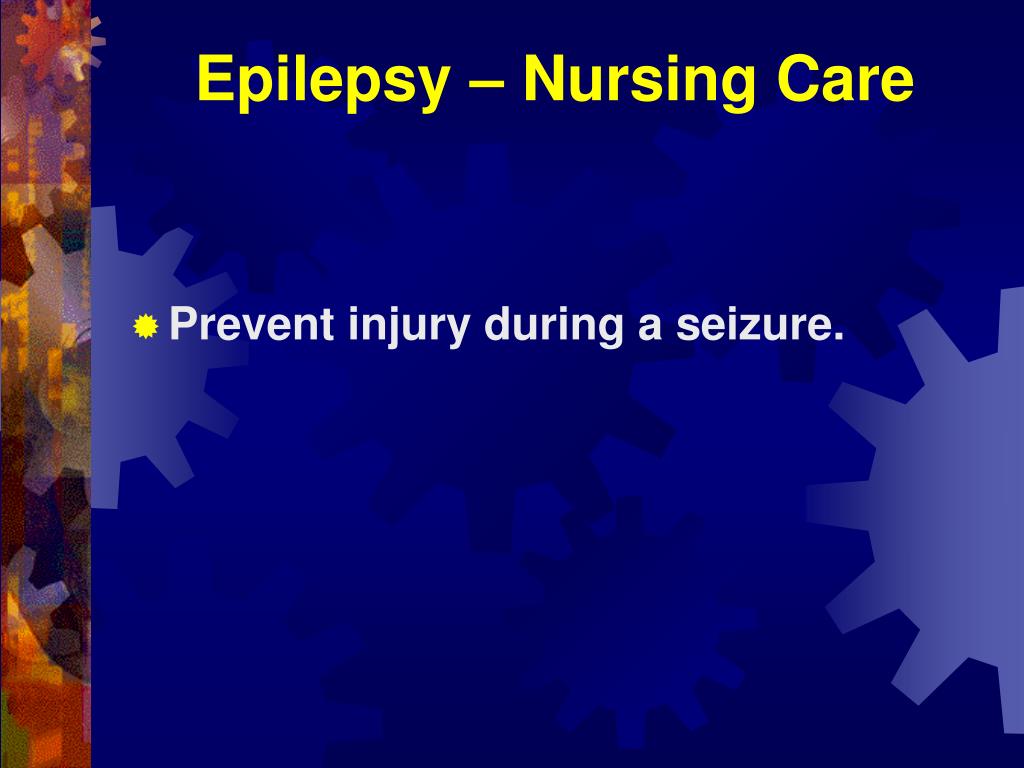 Epilepsy – Nursing Care

Prevent injury during a seizure.